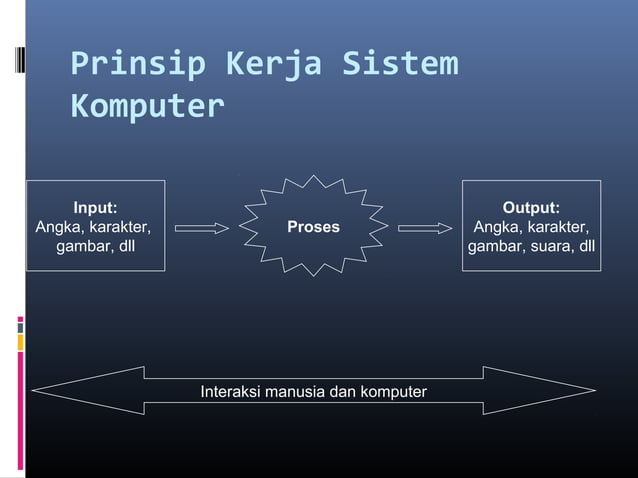 Prinsip Kerja Sistem Komputer

Input:
Angka, karakter, gambar, dll

Proses

Output:
Angka, karakter, gambar, suara, dll

Interaksi manusia dan komputer